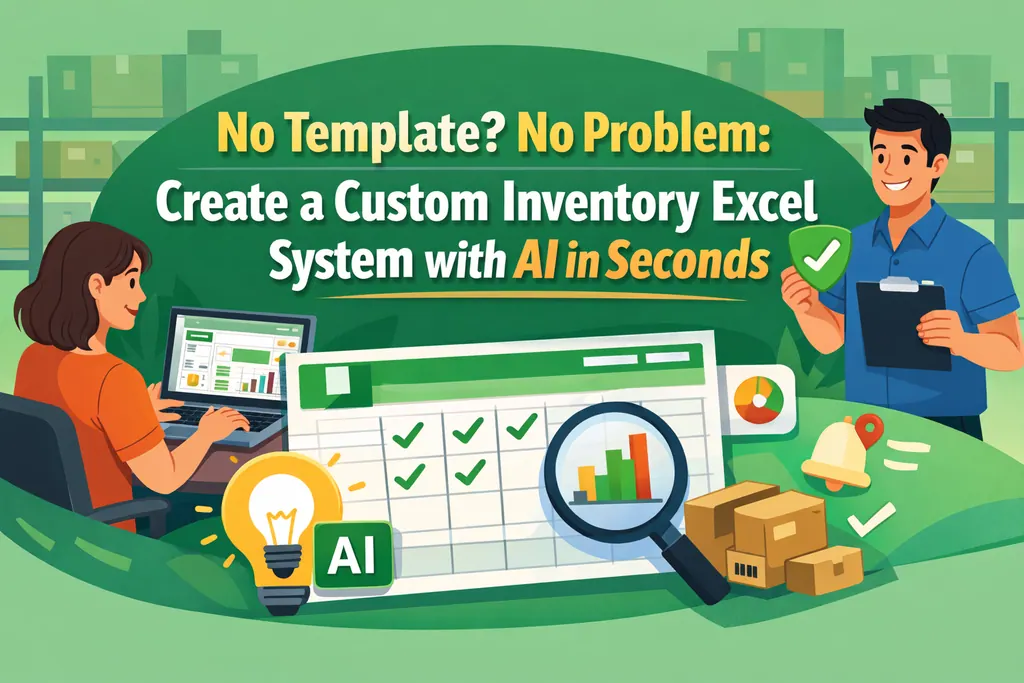 No Template? No Problem:
Create a Custom Inventory Excel System with AI in Seconds

AI